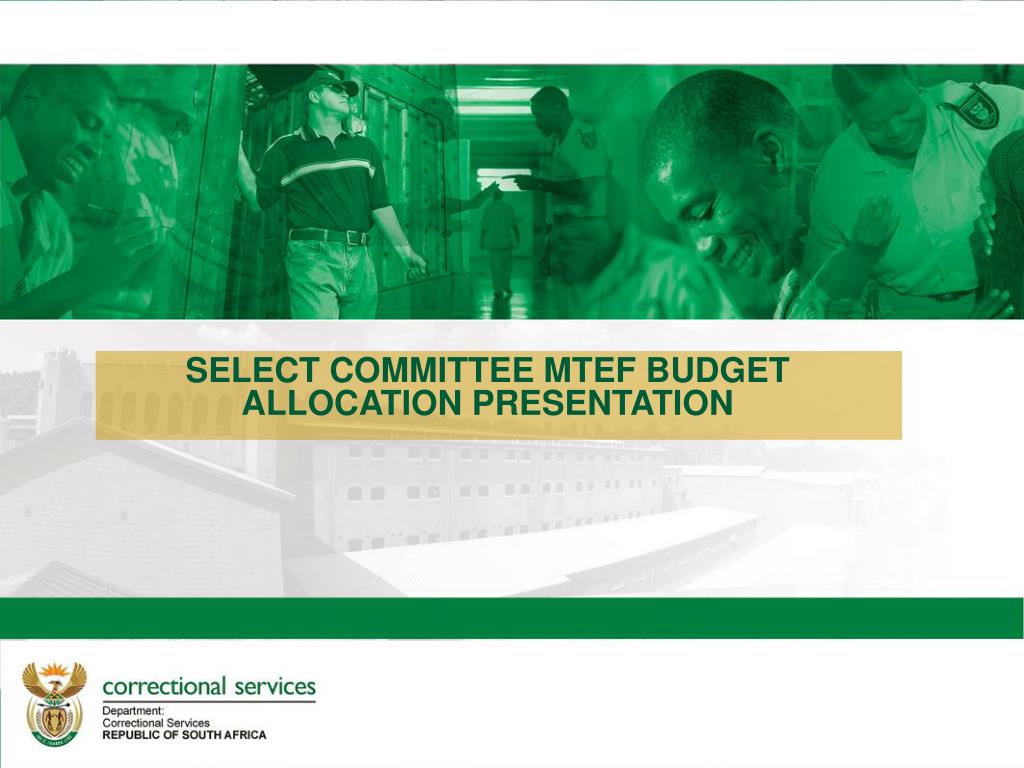 SELECT COMMITTEE MTEF BUDGET ALLOCATION PRESENTATION

correctional services

Department:
Correctional Services
REPUBLIC OF SOUTH AFRICA